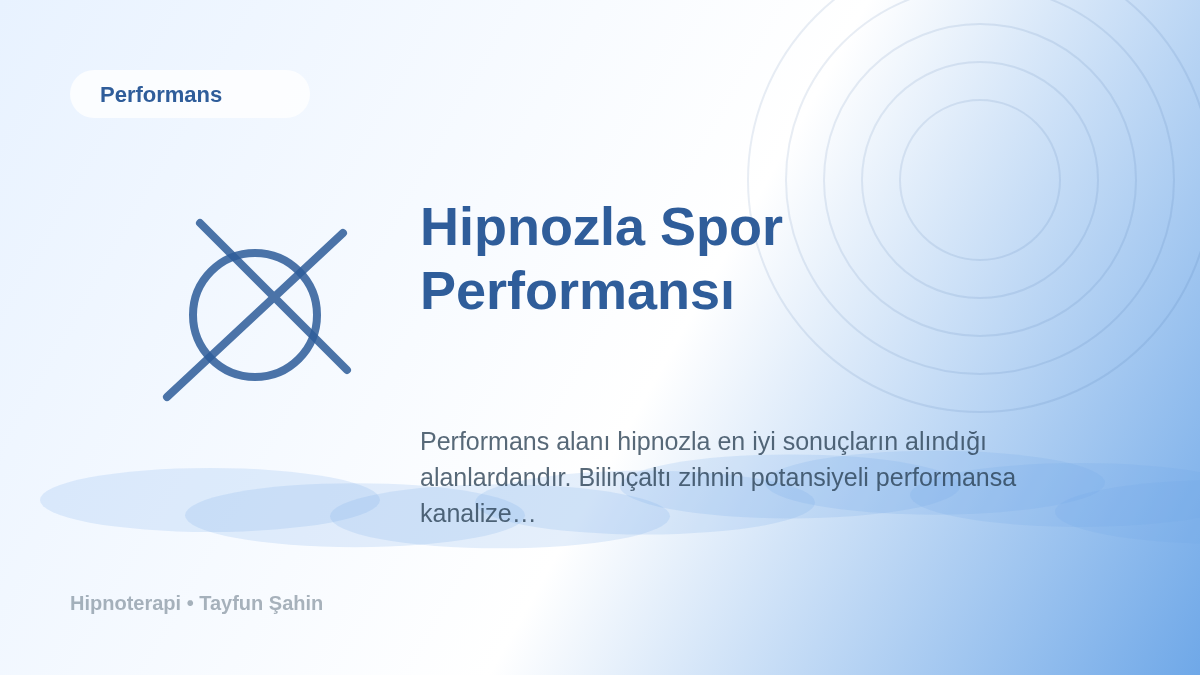 Performans

Hipnozla Spor Performansı

Performans alanı hipnozla en iyi sonuçların alındığı alanlardandır. Bilinçaltı zihnin potansiyeli performansa kanalize…

Hipnoterapi • Tayfun Şahin